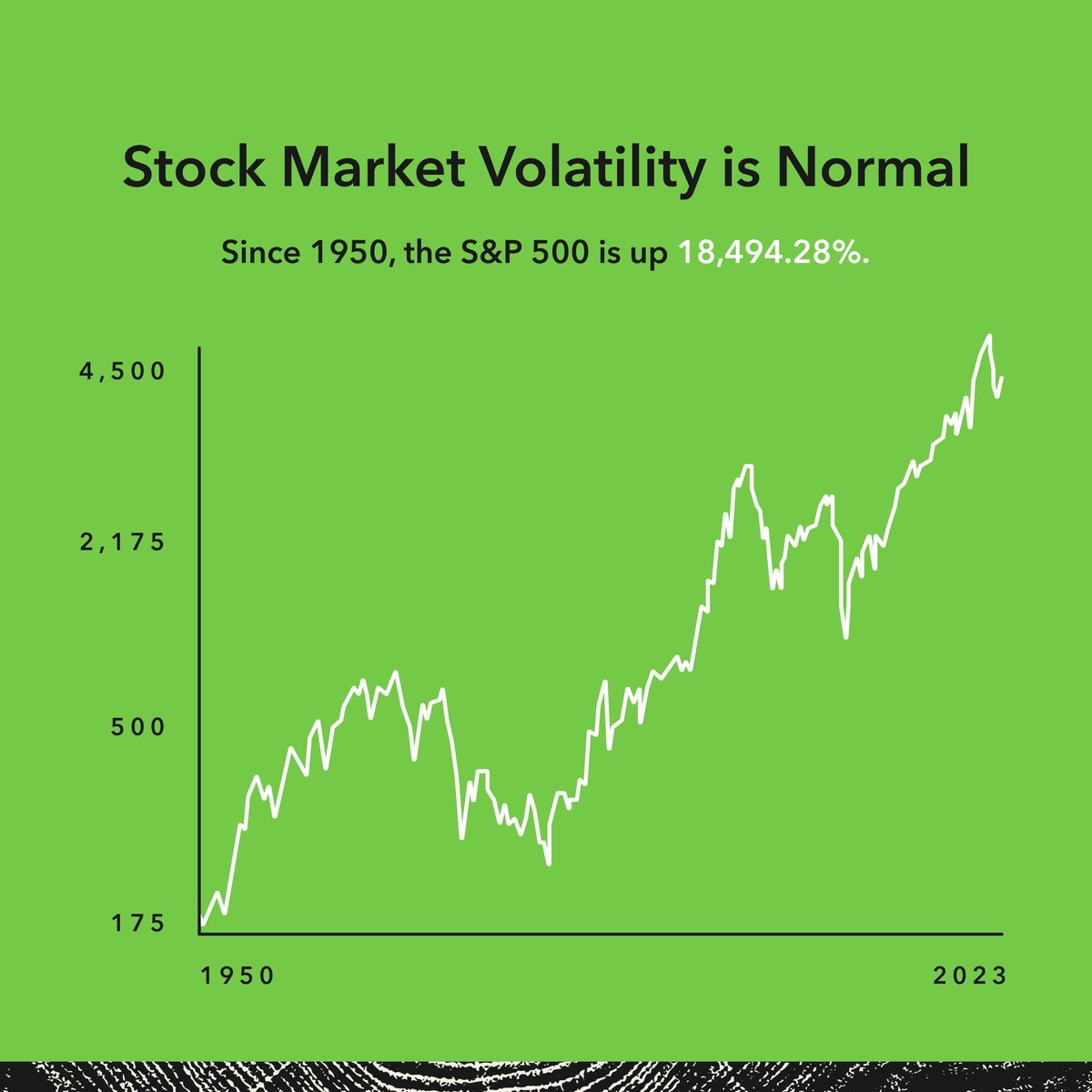 Stock Market Volatility is Normal

Since 1950, the S&P 500 is up 18,494.28%.

4,500

2,175

500

175

1950

2023